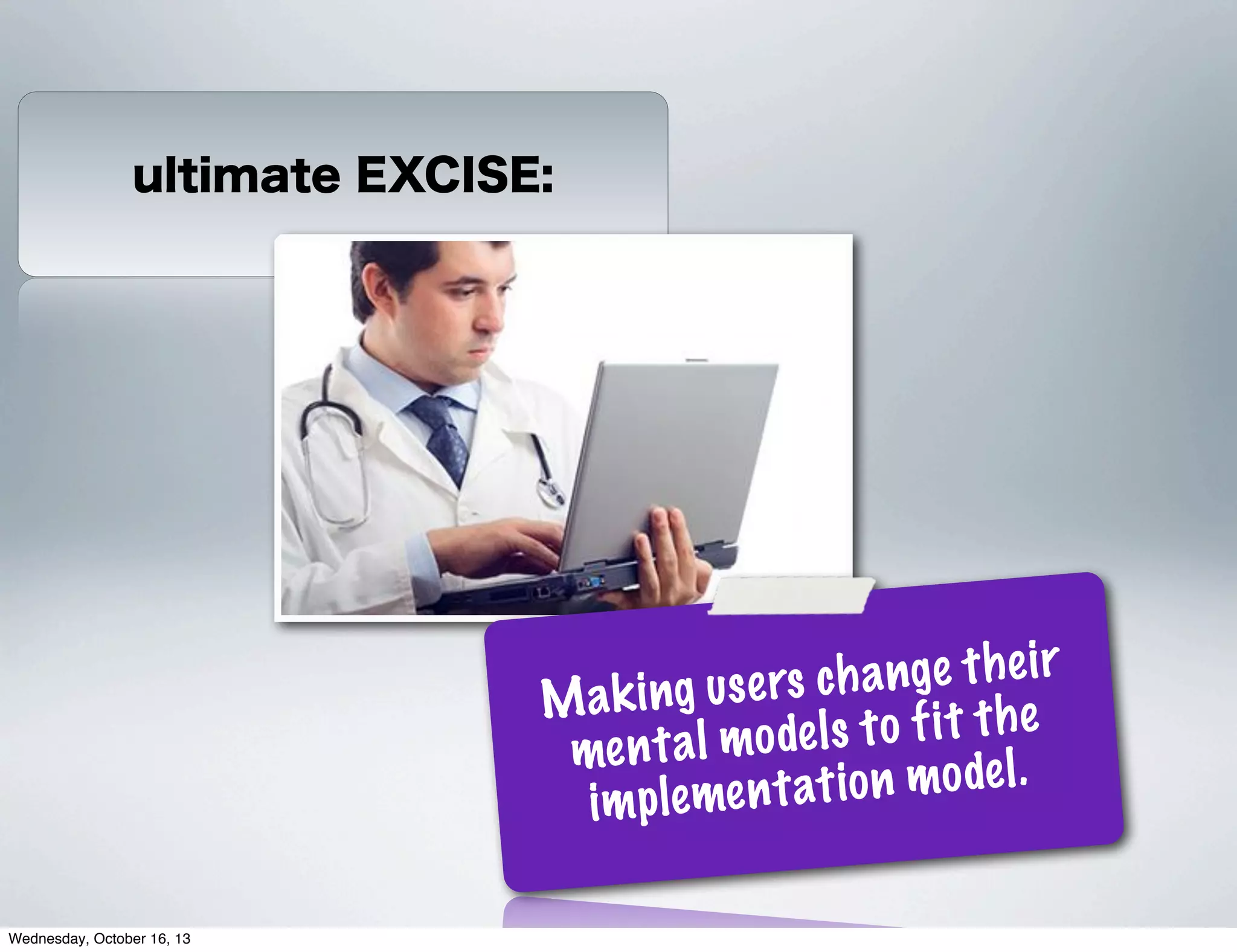 ultimate EXCISE:

Making users change their mental models to fit the implementation model.

Wednesday, October 16, 13